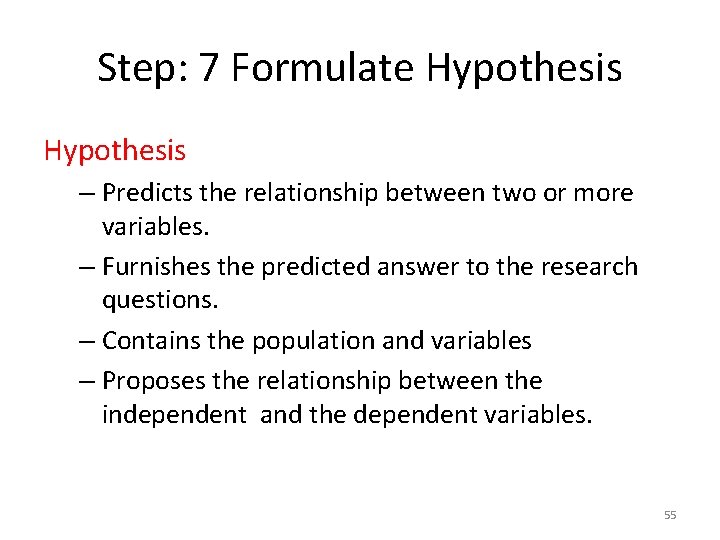 Step: 7 Formulate Hypothesis

Hypothesis

– Predicts the relationship between two or more variables.

– Furnishes the predicted answer to the research questions.

– Contains the population and variables

– Proposes the relationship between the independent and the dependent variables.

55